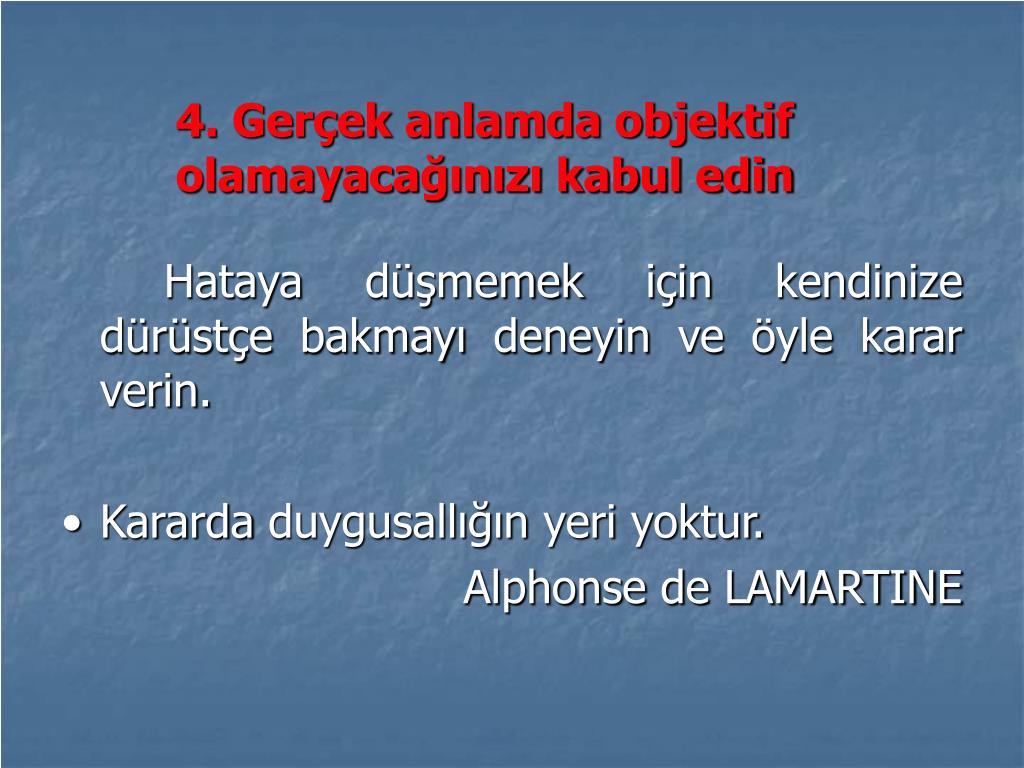 4. Gerçek anlamda objektif olamayacağınızı kabul edin

Hataya düşmemek için kendinize dürüstçe bakmayı deneyin ve öyle karar verin.

• Kararda duygusallığın yeri yoktur.
Alphonse de LAMARTINE